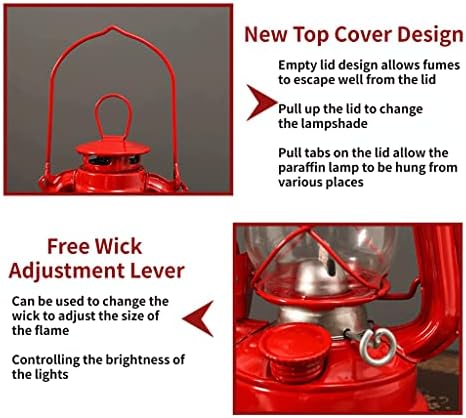 New Top Cover Design

Empty lid design allows fumes to escape well from the lid

Pull up the lid to change the lampshade

Pull tabs on the lid allow the paraffin lamp to be hung from various places

Free Wick
Adjustment Lever

Can be used to change the wick to adjust the size of the flame

Controlling the brightness of the lights